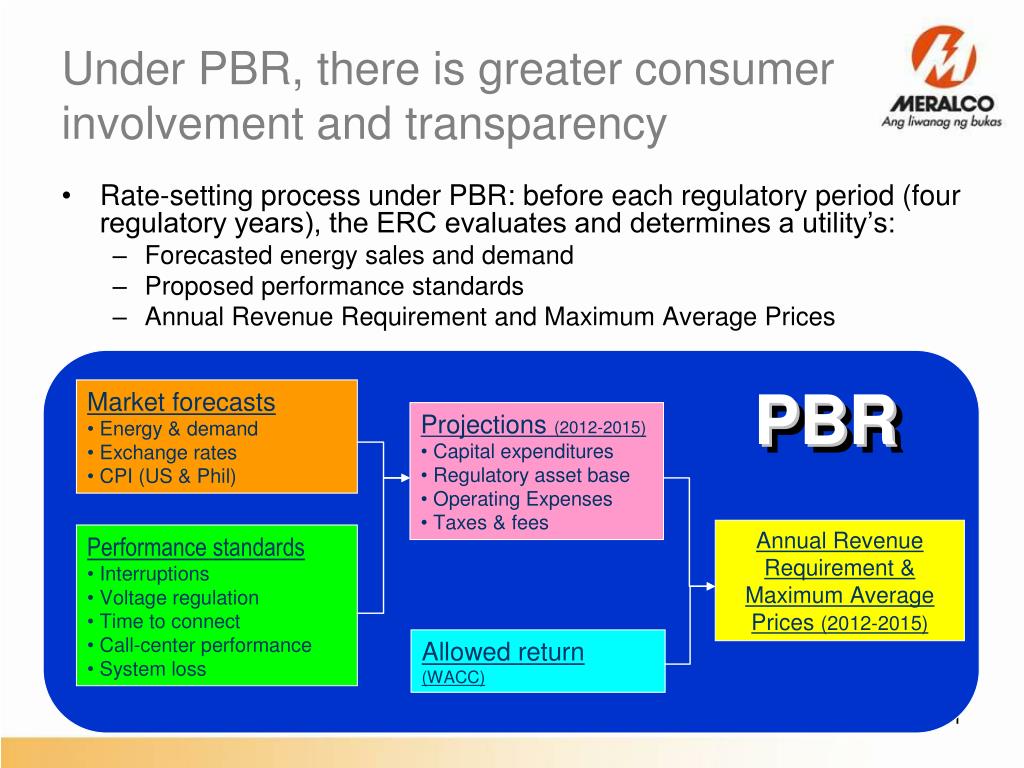 Under PBR, there is greater consumer involvement and transparency

MERALCO
Ang liwanag ng bukas

• Rate-setting process under PBR: before each regulatory period (four regulatory years), the ERC evaluates and determines a utility's:
– Forecasted energy sales and demand
– Proposed performance standards
– Annual Revenue Requirement and Maximum Average Prices

Market forecasts
• Energy & demand
• Exchange rates
• CPI (US & Phil)

Performance standards
• Interruptions
• Voltage regulation
• Time to connect
• Call-center performance
• System loss

Projections (2012-2015)
• Capital expenditures
• Regulatory asset base
• Operating Expenses
• Taxes & fees

Allowed return
(WACC)

PBR

Annual Revenue Requirement & Maximum Average Prices (2012-2015)